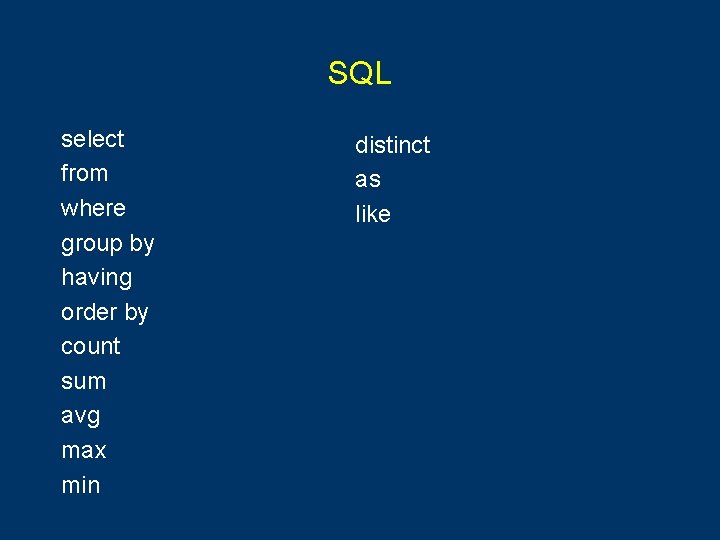 SQL

select
from
where
group by
having
order by
count
sum
avg
max
min

distinct
as
like